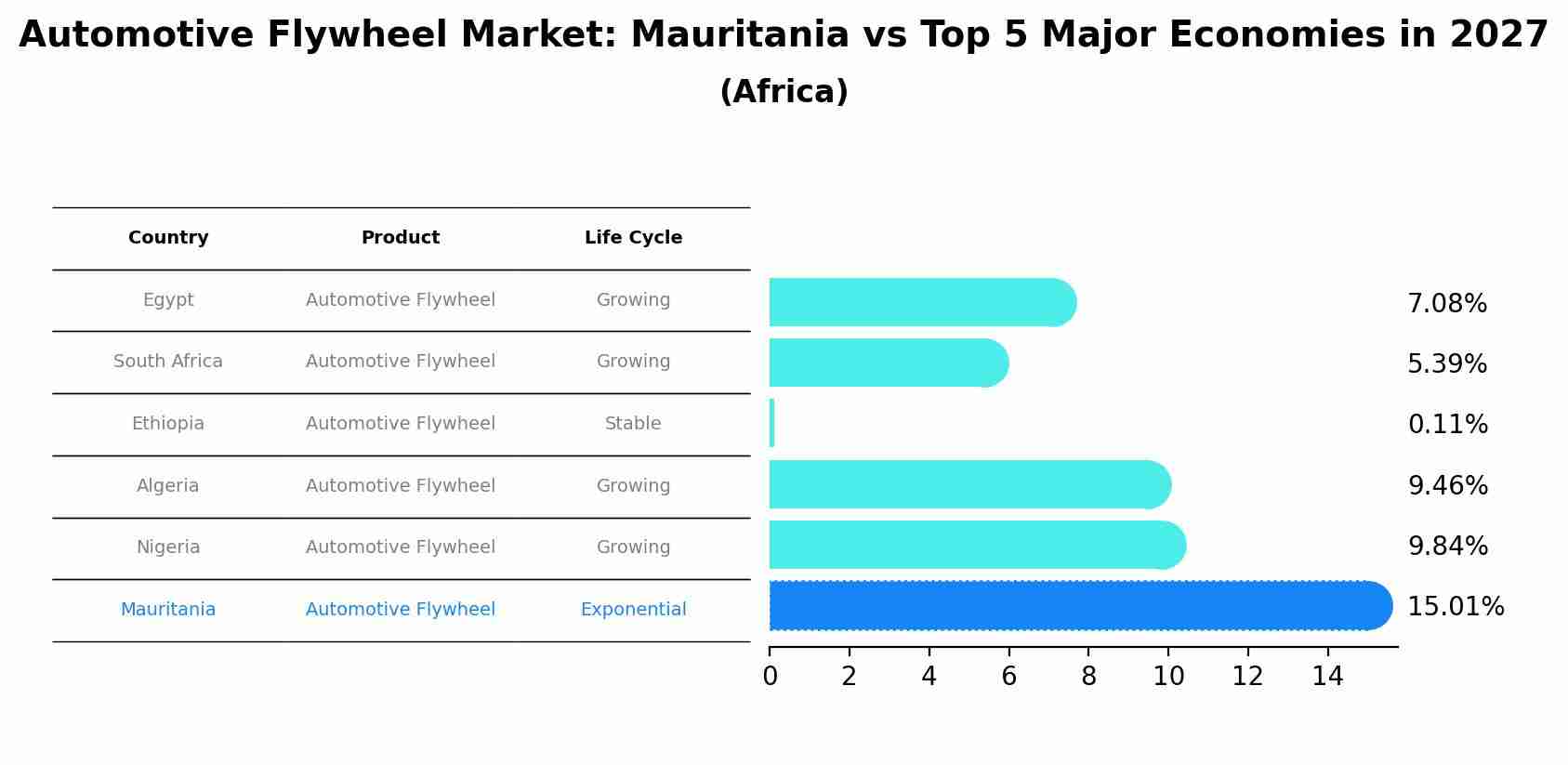 Automotive Flywheel Market: Mauritania vs Top 5 Major Economies in 2027
(Africa)

| Country | Product | Life Cycle |
|---|---|---|
| Egypt | Automotive Flywheel | Growing |
| South Africa | Automotive Flywheel | Growing |
| Ethiopia | Automotive Flywheel | Stable |
| Algeria | Automotive Flywheel | Growing |
| Nigeria | Automotive Flywheel | Growing |
| Mauritania | Automotive Flywheel | Exponential |

7.08%
5.39%
0.11%
9.46%
9.84%
15.01%

0 2 4 6 8 10 12 14